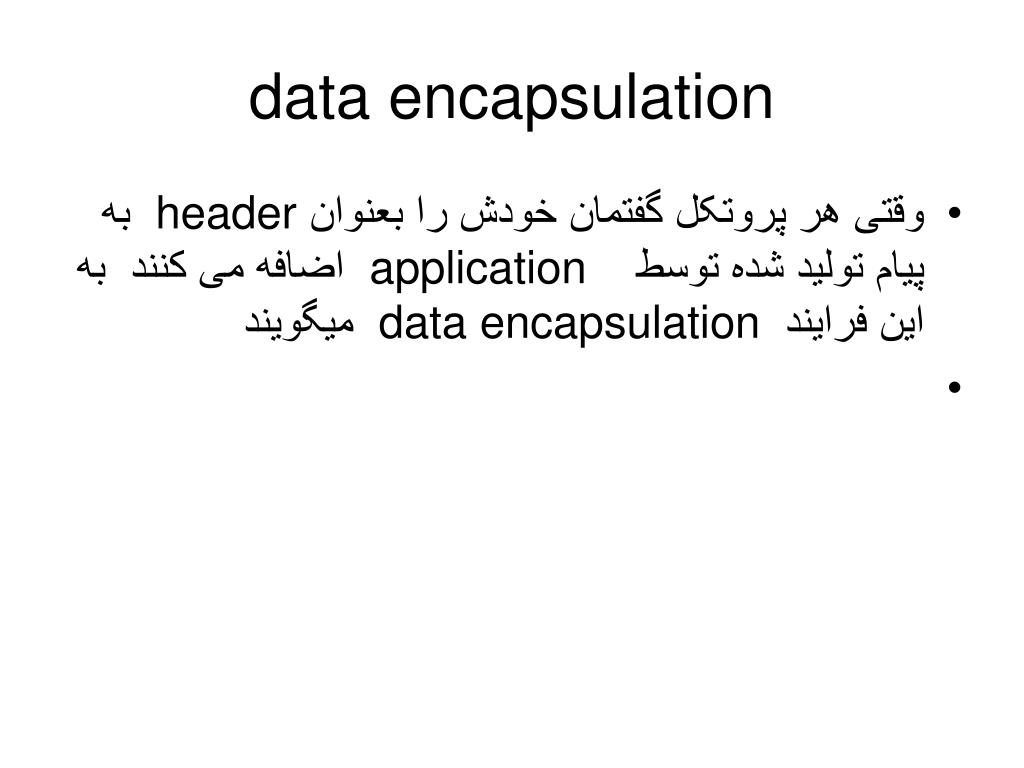 data encapsulation

• وقتی هر پروتکل گفتمان خودش را بعنوان header به پیام تولید شده توسط application اضافه می کنند به این فرایند data encapsulation میگویند

•